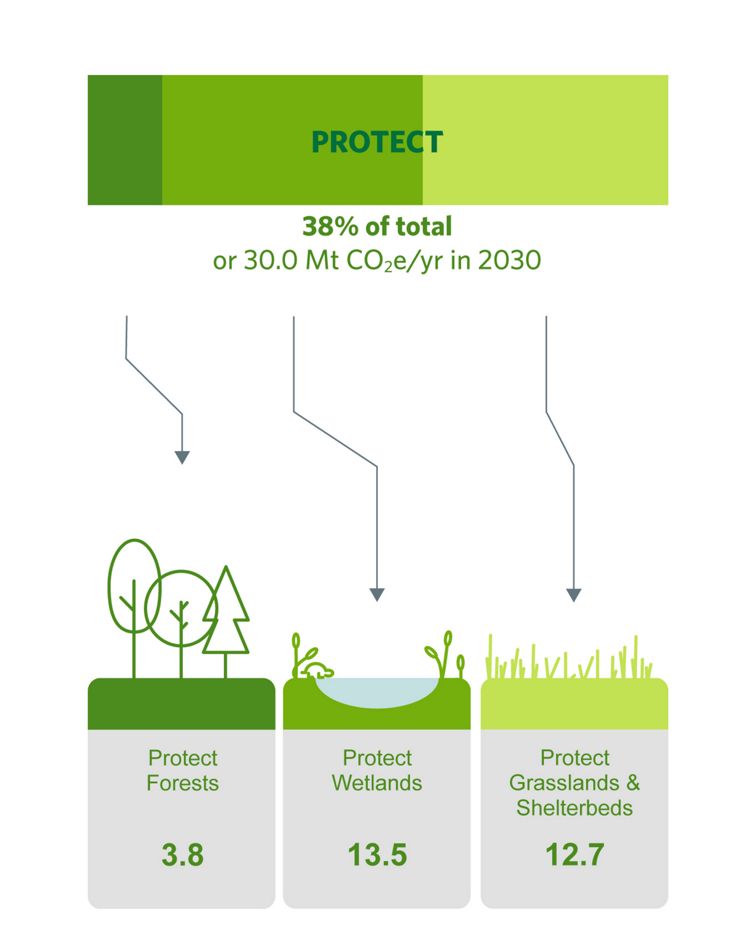 PROTECT

38% of total
or 30.0 Mt $CO_2$e/yr in 2030

Protect Forests

3.8

Protect Wetlands

13.5

Protect Grasslands & Shelterbeds

12.7